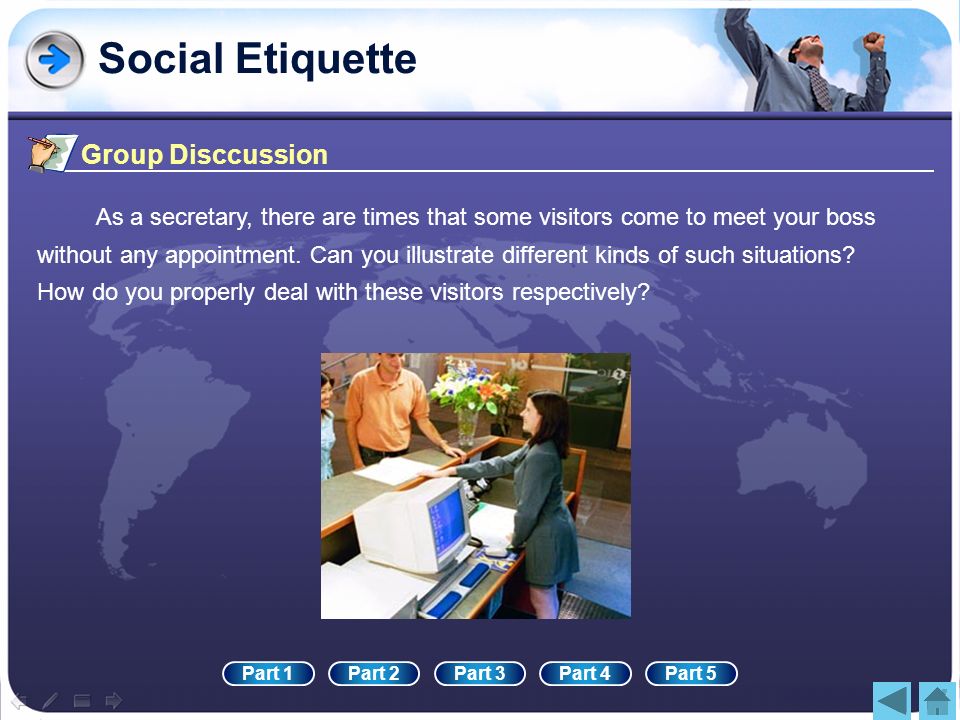 Social Etiquette

Group Disccussion

As a secretary, there are times that some visitors come to meet your boss without any appointment. Can you illustrate different kinds of such situations? How do you properly deal with these visitors respectively?

Part 1 Part 2 Part 3 Part 4 Part 5